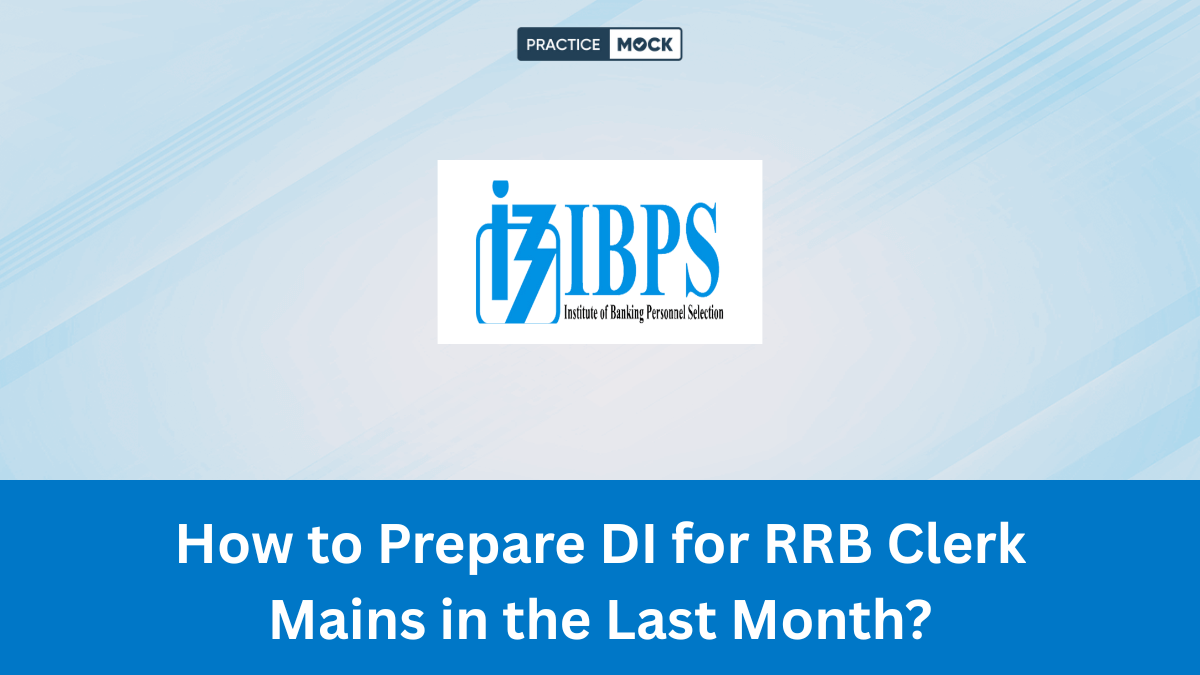 PRACTICE MOCK

IBPS
Institute of Banking Personnel Selection

How to Prepare DI for RRB Clerk Mains in the Last Month?